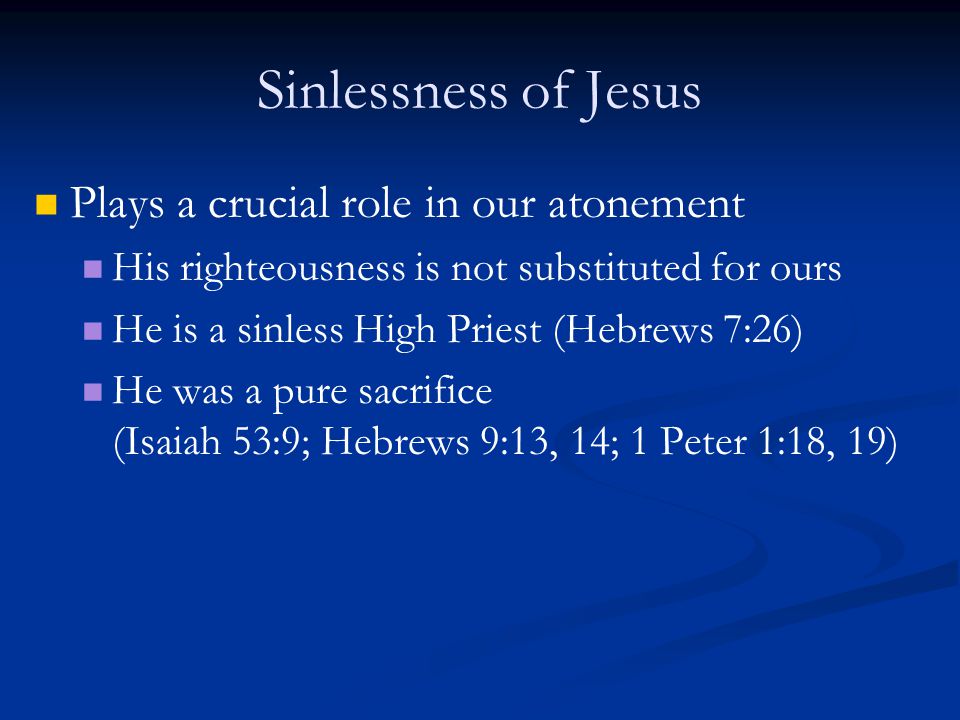 Sinlessness of Jesus

Plays a crucial role in our atonement

His righteousness is not substituted for ours

He is a sinless High Priest (Hebrews 7:26)

He was a pure sacrifice (Isaiah 53:9; Hebrews 9:13, 14; 1 Peter 1:18, 19)